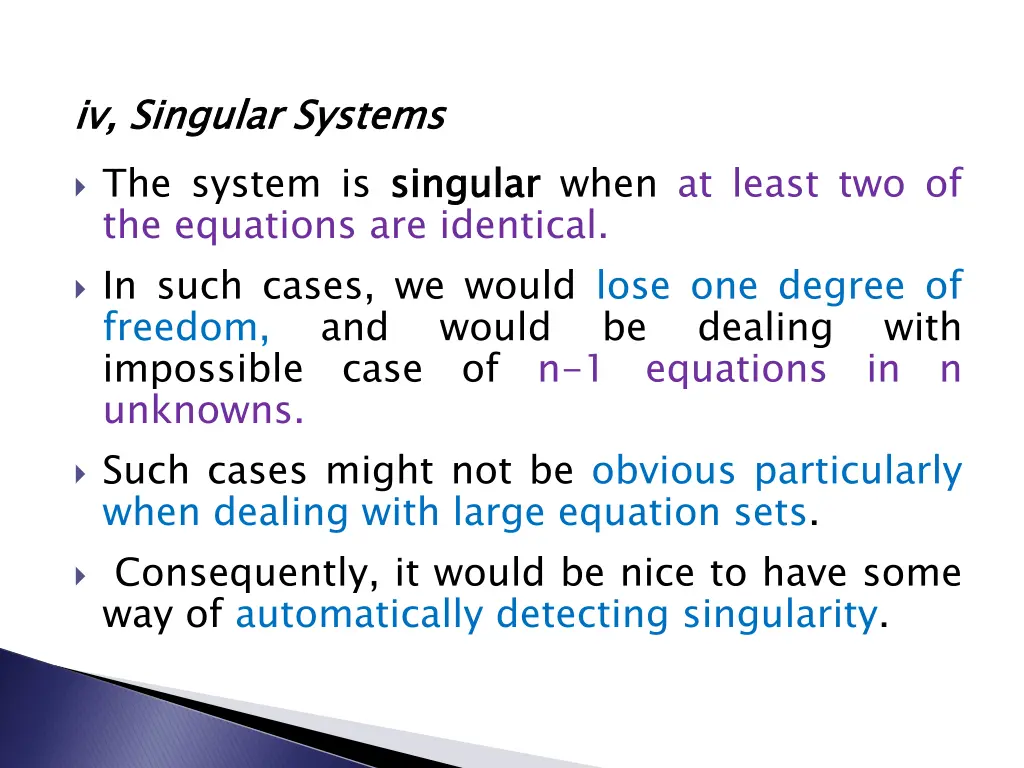 iv, Singular Systems

The system is singular when at least two of the equations are identical.

In such cases, we would lose one degree of freedom, and would be dealing with impossible case of n-1 equations in n unknowns.

Such cases might not be obvious particularly when dealing with large equation sets.

Consequently, it would be nice to have some way of automatically detecting singularity.